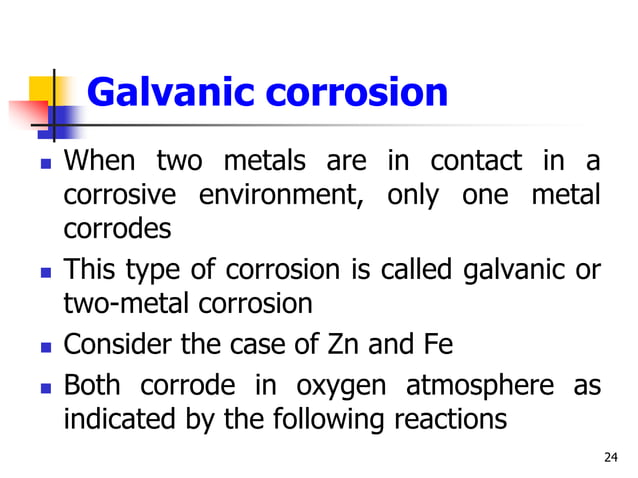 Galvanic corrosion

- When two metals are in contact in a corrosive environment, only one metal corrodes
- This type of corrosion is called galvanic or two-metal corrosion
- Consider the case of Zn and Fe
- Both corrode in oxygen atmosphere as indicated by the following reactions

24